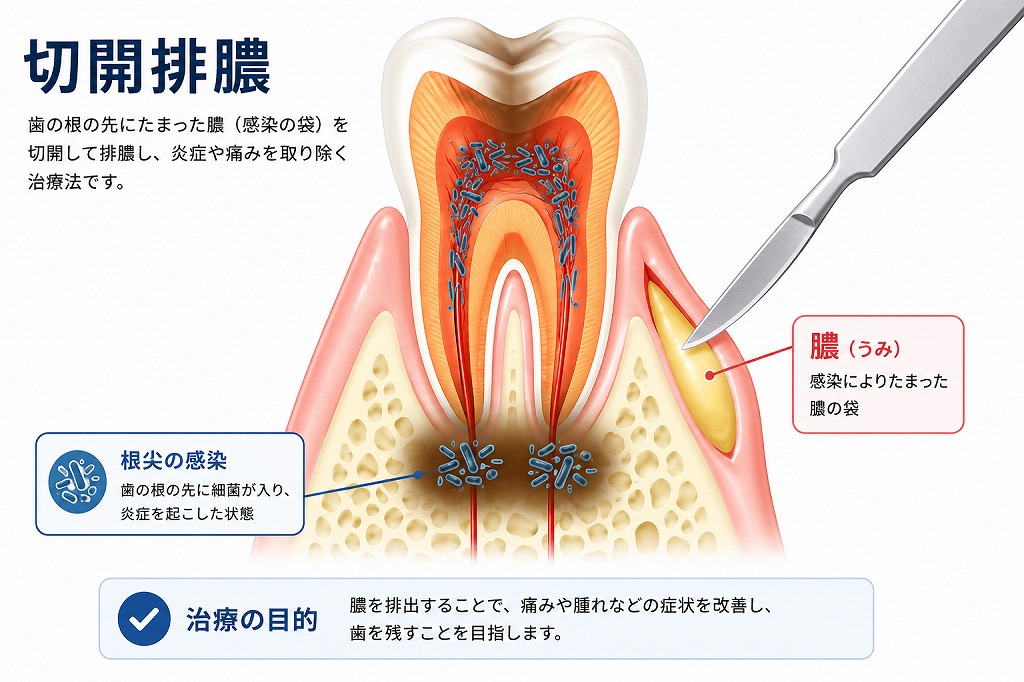 切開排膿

歯の根の先にたまった膿（感染の袋）を切開して排膿し、炎症や痛みを取り除く治療法です。

膿（うみ）
感染によりたまった膿の袋

根尖の感染
歯の根の先に細菌が入り、炎症を起こした状態

治療の目的
膿を排出することで、痛みや腫れなどの症状を改善し、歯を残すことを目指します。